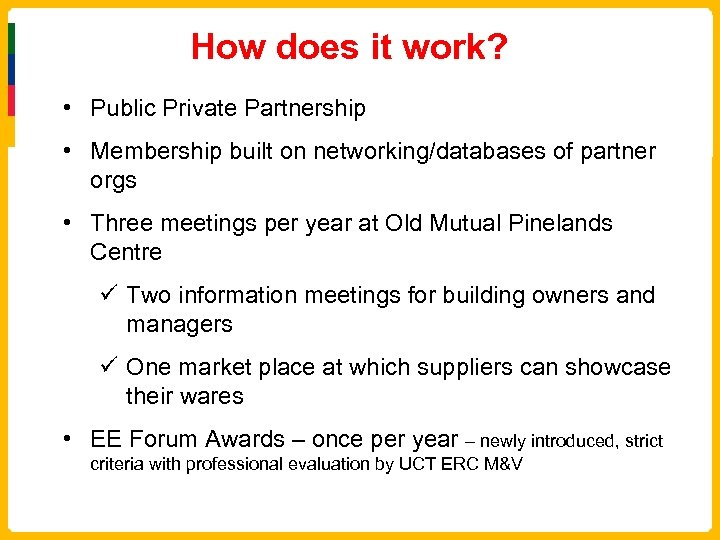 How does it work?

• Public Private Partnership

• Membership built on networking/databases of partner orgs

• Three meetings per year at Old Mutual Pinelands Centre

✓ Two information meetings for building owners and managers

✓ One market place at which suppliers can showcase their wares

• EE Forum Awards – once per year – newly introduced, strict criteria with professional evaluation by UCT ERC M&V